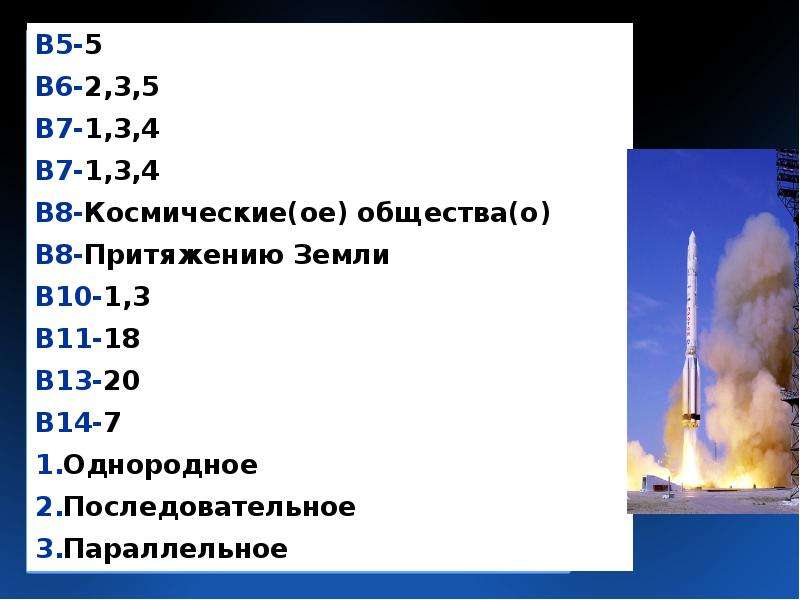 В5-5

В6-2,3,5

В7-1,3,4

В7-1,3,4

В8-Космические(ое) общества(о)

В8-Притяжению Земли

В10-1,3

В11-18

В13-20

В14-7

1.Однородное

2.Последовательное

3.Параллельное